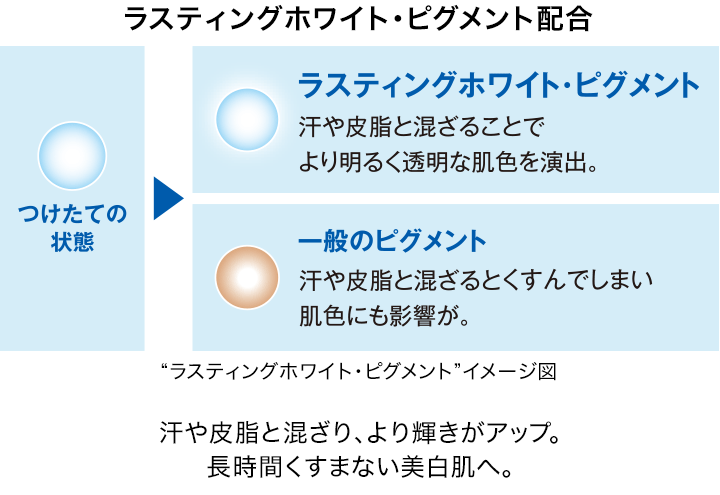 ラスティングホワイト・ピグメント配合

つけたての状態

ラスティングホワイト・ピグメント
汗や皮脂と混ざることでより明るく透明な肌色を演出。

一般のピグメント
汗や皮脂と混ざるとくすんでしまい肌色にも影響が。

“ラスティングホワイト・ピグメント”イメージ図

汗や皮脂と混ざり、より輝きがアップ。
長時間くすまない美白肌へ。